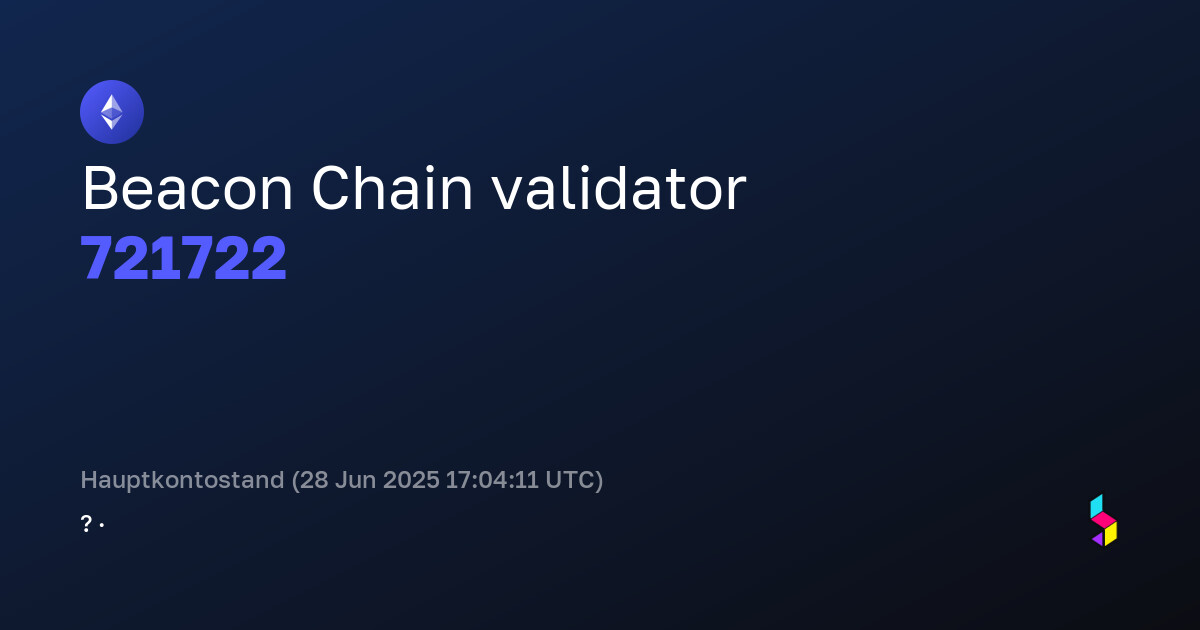 Beacon Chain validator
721722

Hauptkontostand (28 Jun 2025 17:04:11 UTC)
? ·